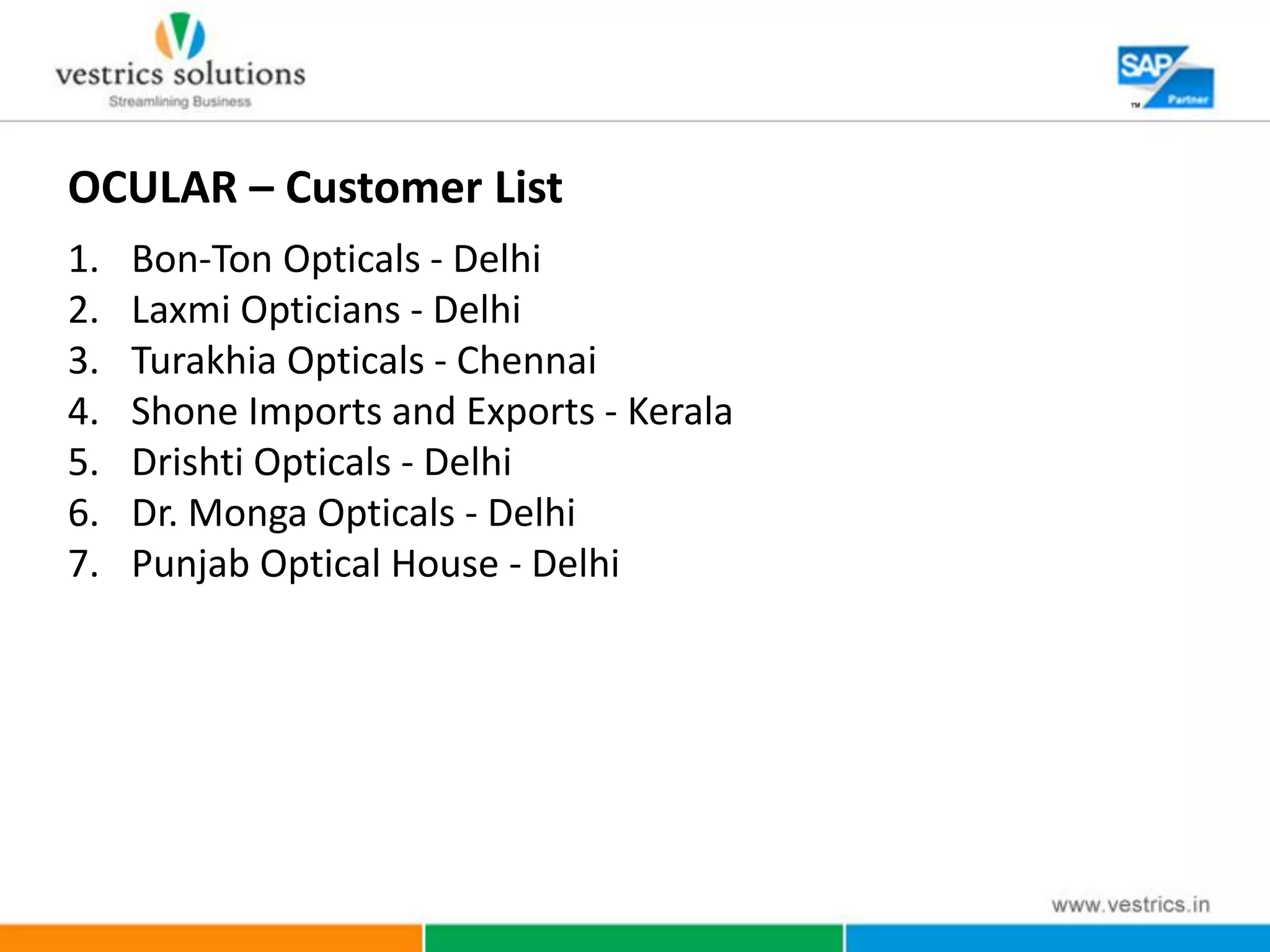 vestrics solutions
Streamlining Business

SAP
TM
Partner

OCULAR – Customer List

1. Bon-Ton Opticals - Delhi
2. Laxmi Opticians - Delhi
3. Turakhia Opticals - Chennai
4. Shone Imports and Exports - Kerala
5. Drishti Opticals - Delhi
6. Dr. Monga Opticals - Delhi
7. Punjab Optical House - Delhi

www.vestrics.in